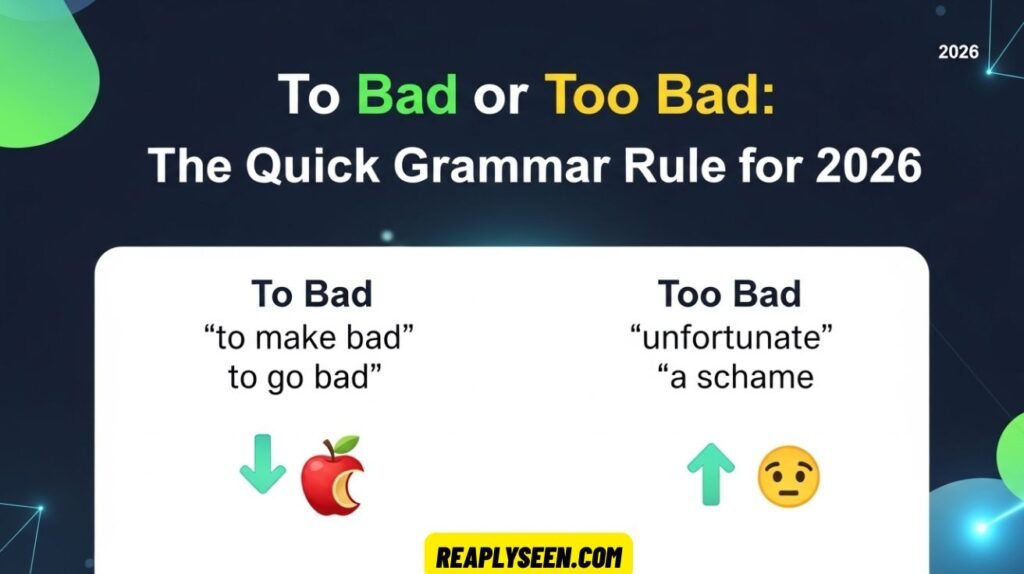 2026

To Bad or Too Bad:
The Quick Grammar Rule for 2026

To Bad
“to make bad”
to go bad”

Too Bad
“unfortunate”
“a schame

REAPLYSEEN.COM